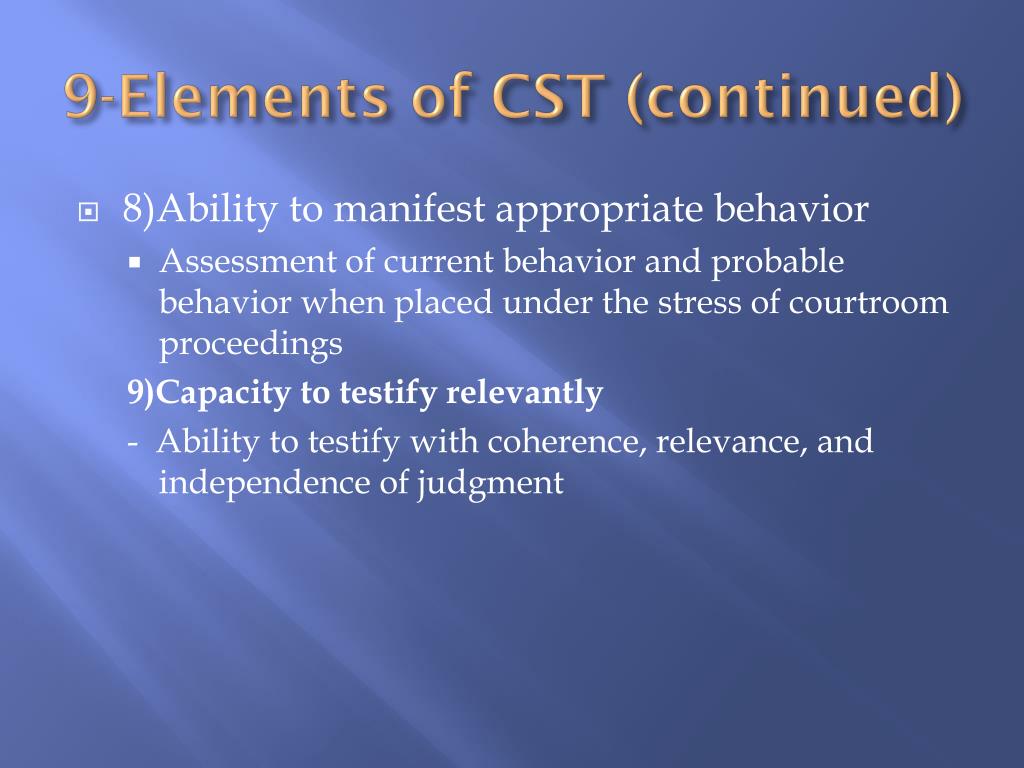 9-Elements of CST (continued)

8)Ability to manifest appropriate behavior

Assessment of current behavior and probable behavior when placed under the stress of courtroom proceedings

9)Capacity to testify relevantly

- Ability to testify with coherence, relevance, and independence of judgment